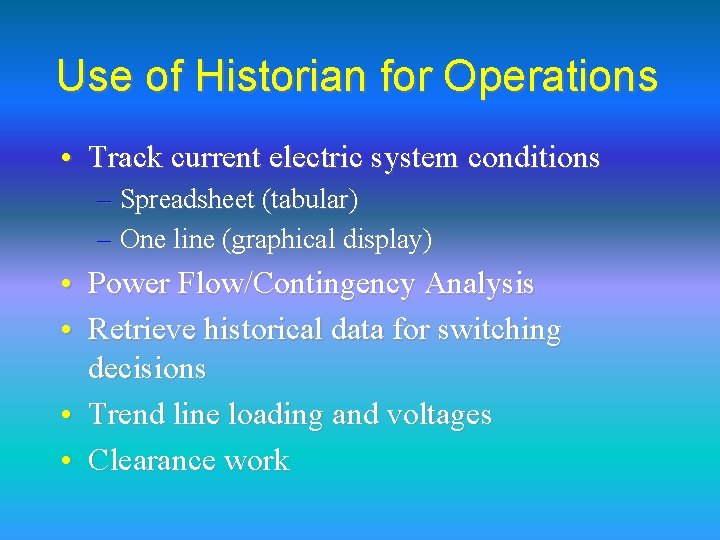 Use of Historian for Operations

• Track current electric system conditions
– Spreadsheet (tabular)
– One line (graphical display)
• Power Flow/Contingency Analysis
• Retrieve historical data for switching decisions
• Trend line loading and voltages
• Clearance work